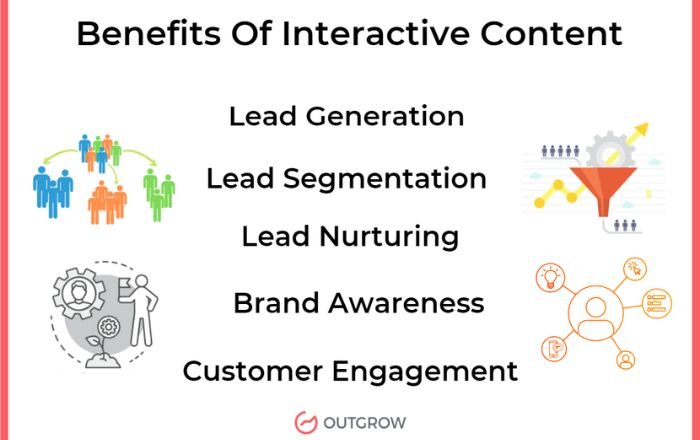 Benefits Of Interactive Content

Lead Generation

Lead Segmentation

Lead Nurturing

Brand Awareness

Customer Engagement

OUTGROW